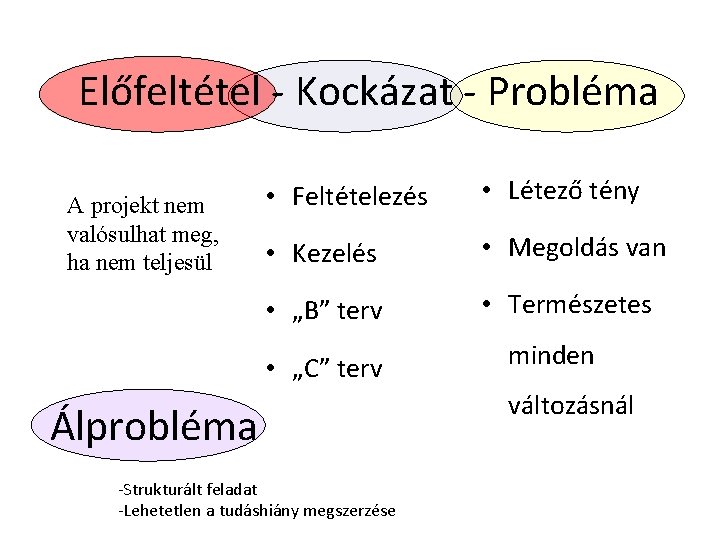 Előfeltétel - Kockázat - Probléma

A projekt nem valósulhat meg, ha nem teljesül

• Feltételezés
• Kezelés
• „B” terv
• „C” terv

• Létező tény
• Megoldás van
• Természetes minden változásnál

Álprobléma

-Strukturált feladat
-Lehetetlen a tudáshiány megszerzése